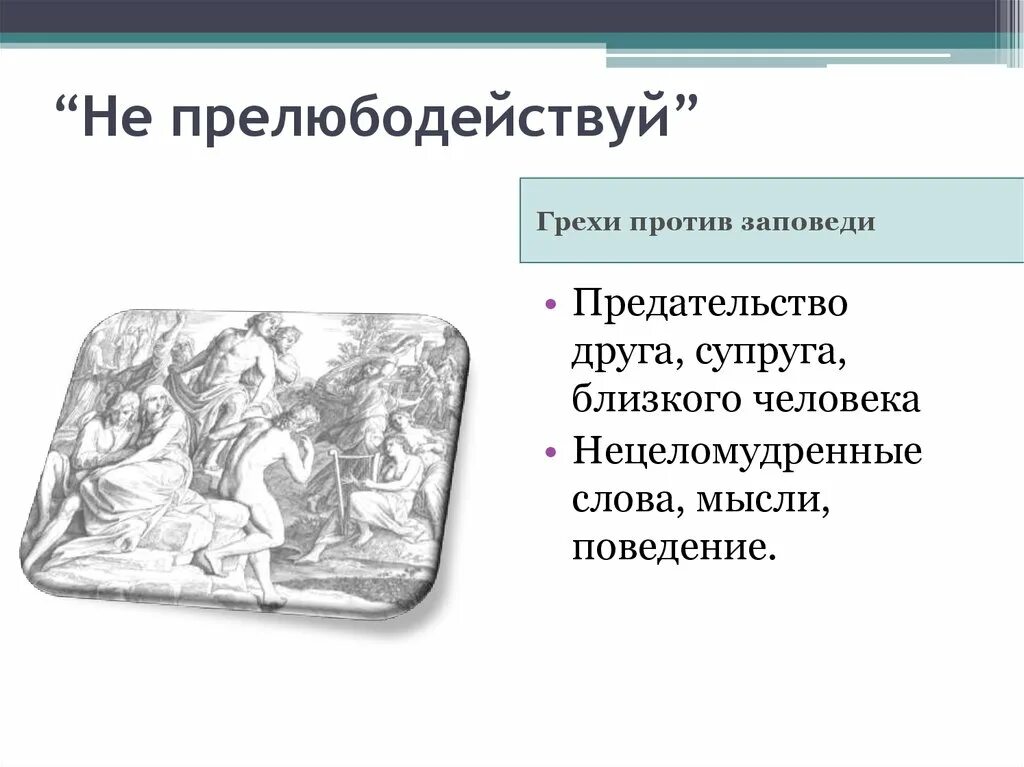 “Не прелюбодействуй”

Грехи против заповеди

• Предательство друга, супруга, близкого человека
• Нецеломудренные слова, мысли, поведение.